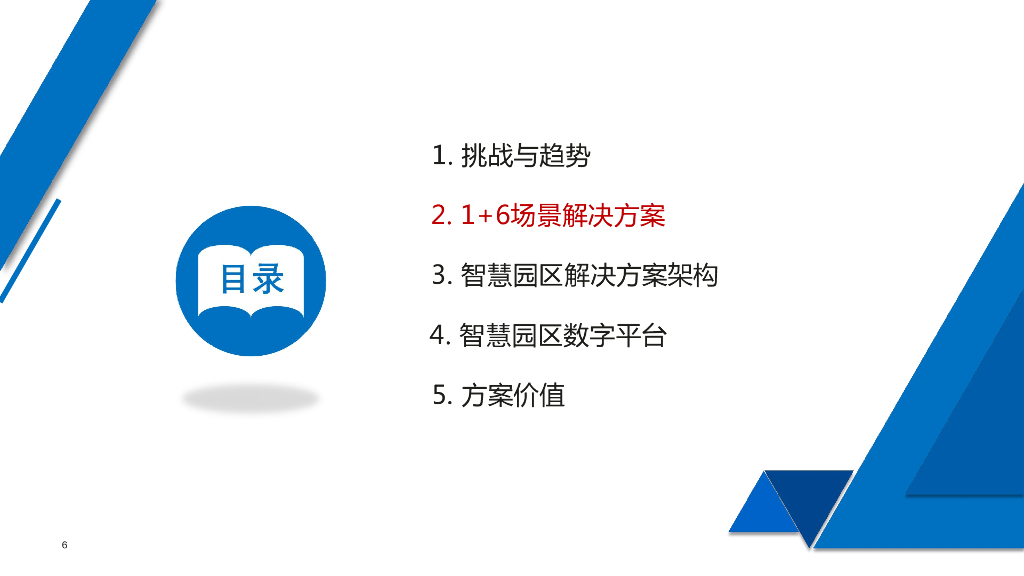 目录

1. 挑战与趋势

2. 1+6场景解决方案

3. 智慧园区解决方案架构

4. 智慧园区数字平台

5. 方案价值

6